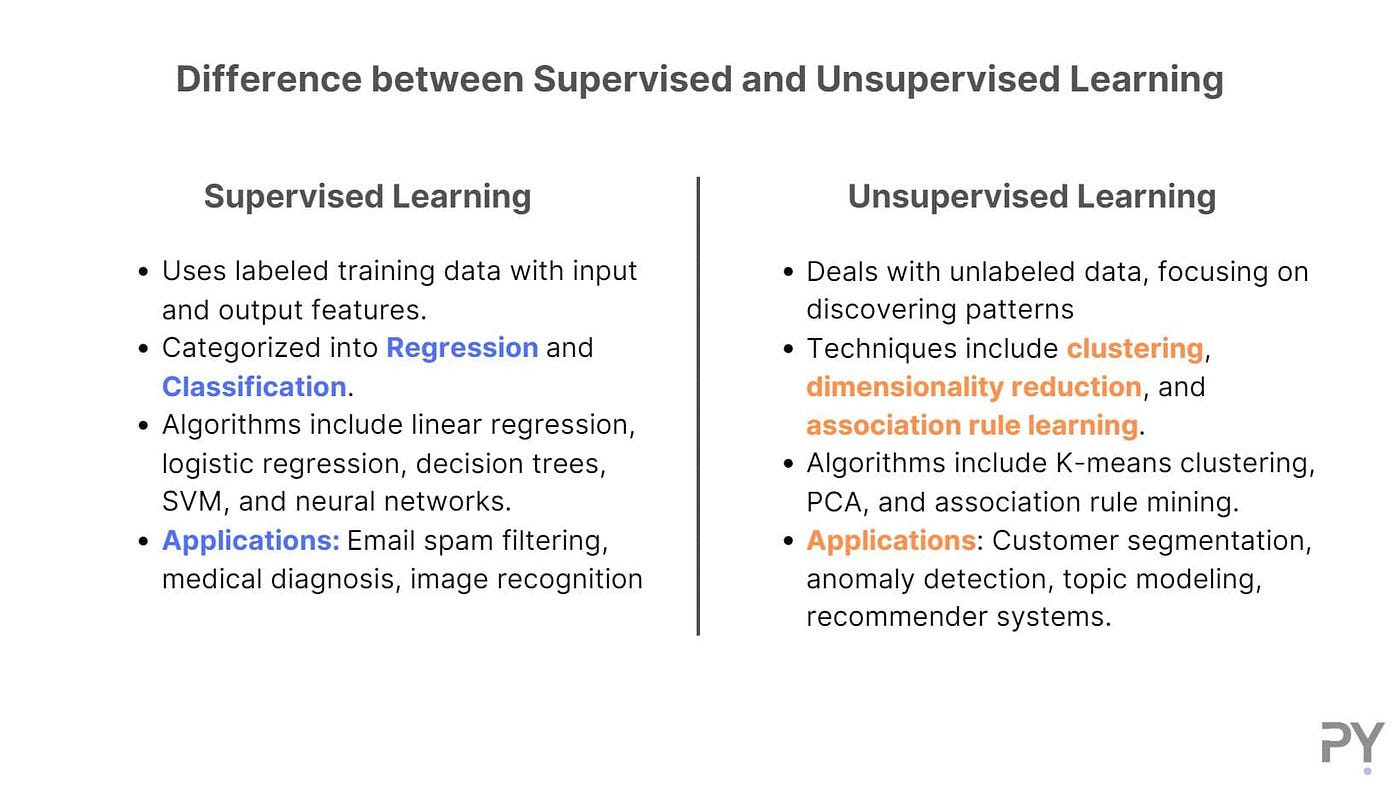 Difference between Supervised and Unsupervised Learning

Supervised Learning

• Uses labeled training data with input and output features.
• Categorized into Regression and Classification.
• Algorithms include linear regression, logistic regression, decision trees, SVM, and neural networks.
• Applications: Email spam filtering, medical diagnosis, image recognition

Unsupervised Learning

• Deals with unlabeled data, focusing on discovering patterns
• Techniques include clustering, dimensionality reduction, and association rule learning.
• Algorithms include K-means clustering, PCA, and association rule mining.
• Applications: Customer segmentation, anomaly detection, topic modeling, recommender systems.

PY